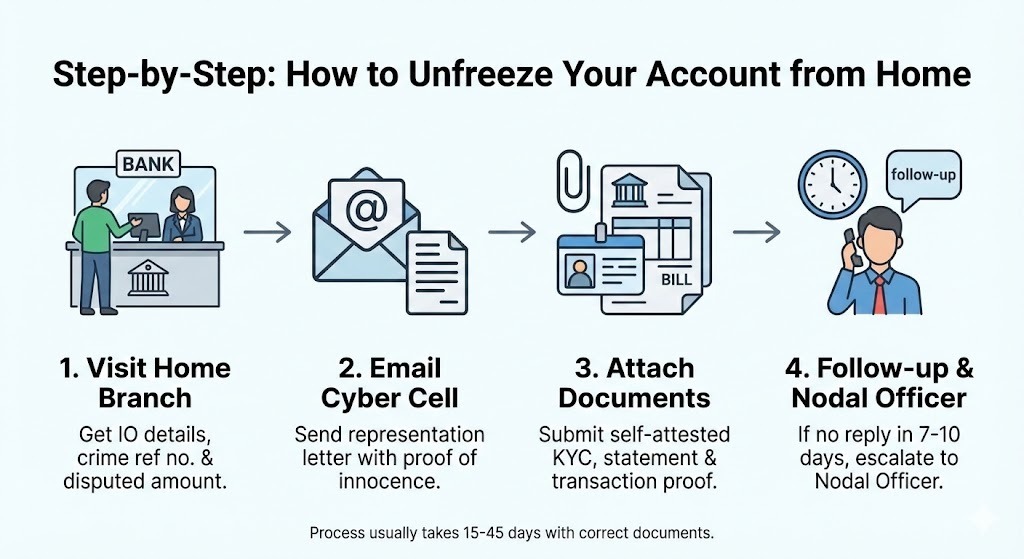 Step-by-Step: How to Unfreeze Your Account from Home

BANK

@

BILL

follow-up

1. Visit Home Branch

Get IO details, crime ref no. & disputed amount.

2. Email Cyber Cell

Send representation letter with proof of innocence.

3. Attach Documents

Submit self-attested KYC, statement & transaction proof.

4. Follow-up & Nodal Officer

If no reply in 7-10 days, escalate to Nodal Officer.

Process usually takes 15-45 days with correct documents.